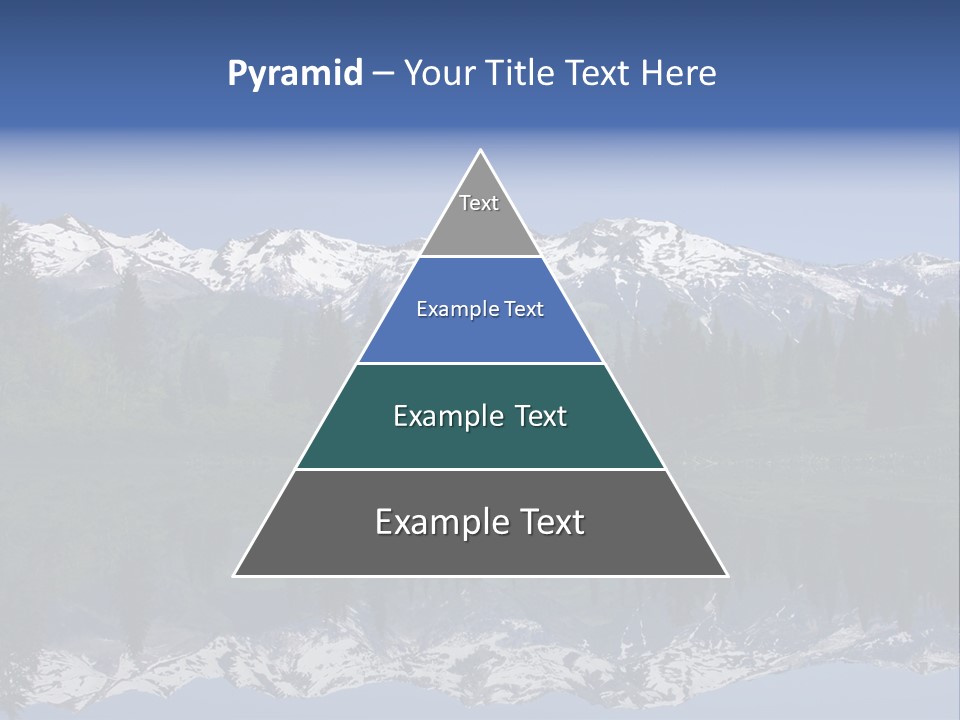 Pyramid – Your Title Text Here

Text

Example Text

Example Text

Example Text